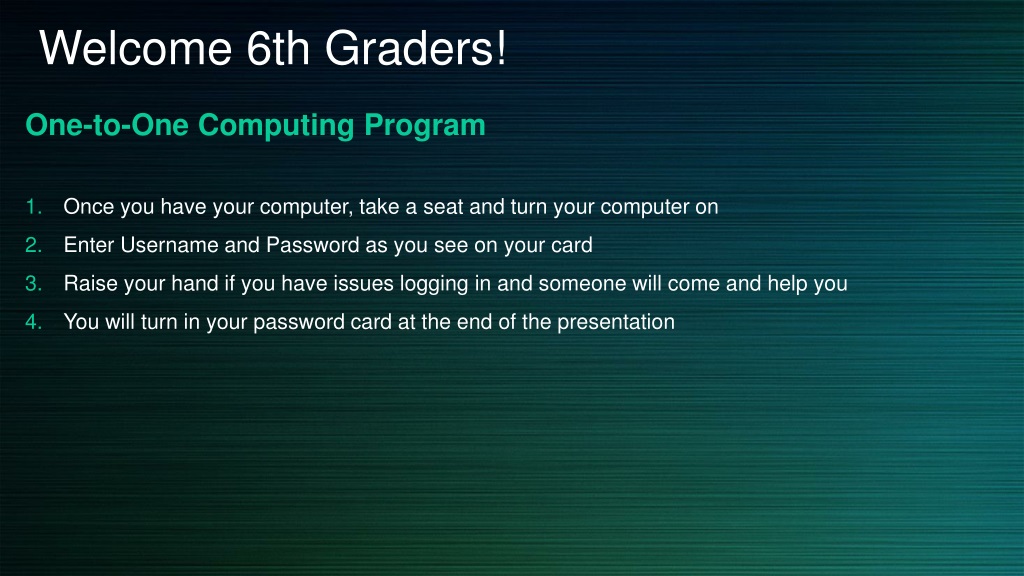 Welcome 6th Graders!

One-to-One Computing Program

1. Once you have your computer, take a seat and turn your computer on
2. Enter Username and Password as you see on your card
3. Raise your hand if you have issues logging in and someone will come and help you
4. You will turn in your password card at the end of the presentation